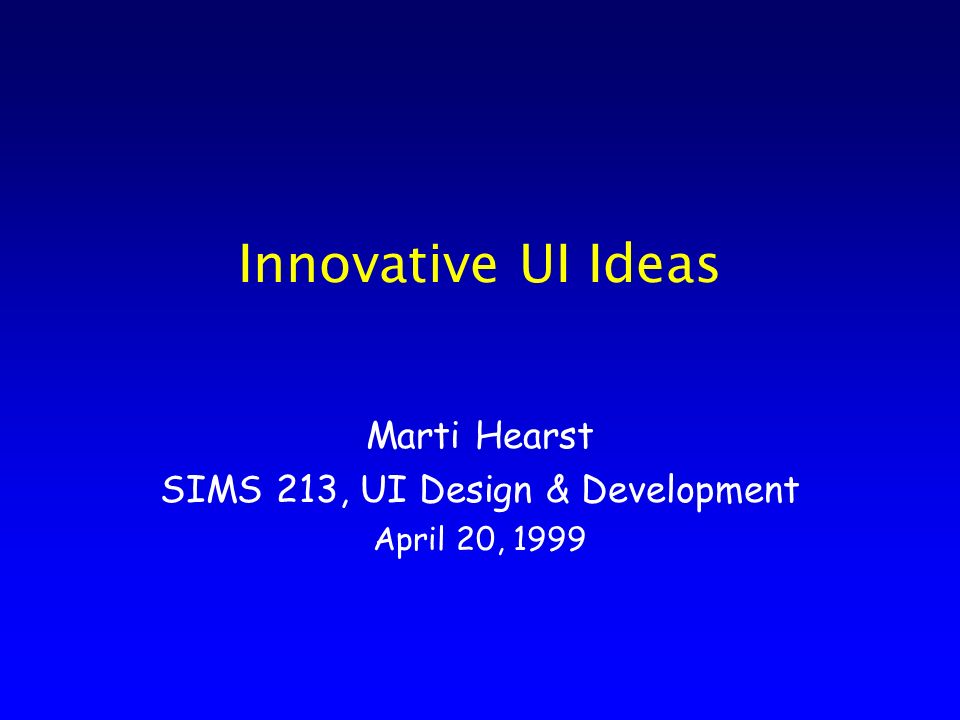 Innovative UI Ideas

Marti Hearst
SIMS 213, UI Design & Development
April 20, 1999